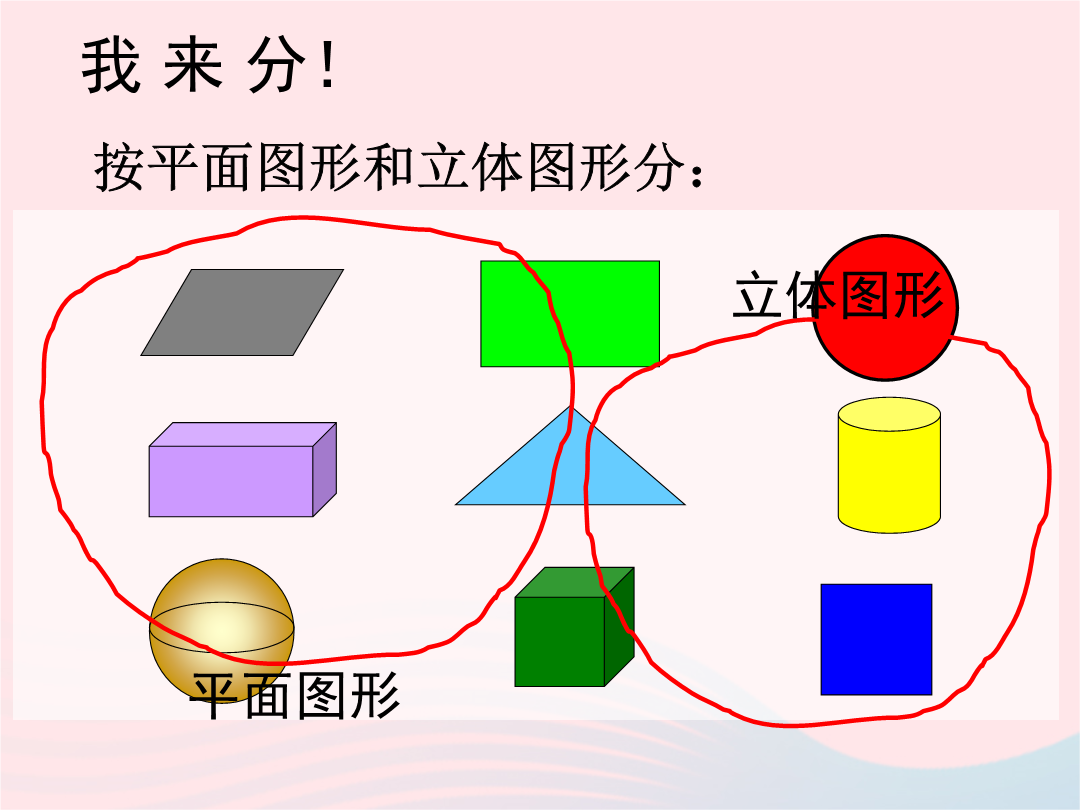 我 来 分！

按平面图形和立体图形分：

立体图形

平面图形